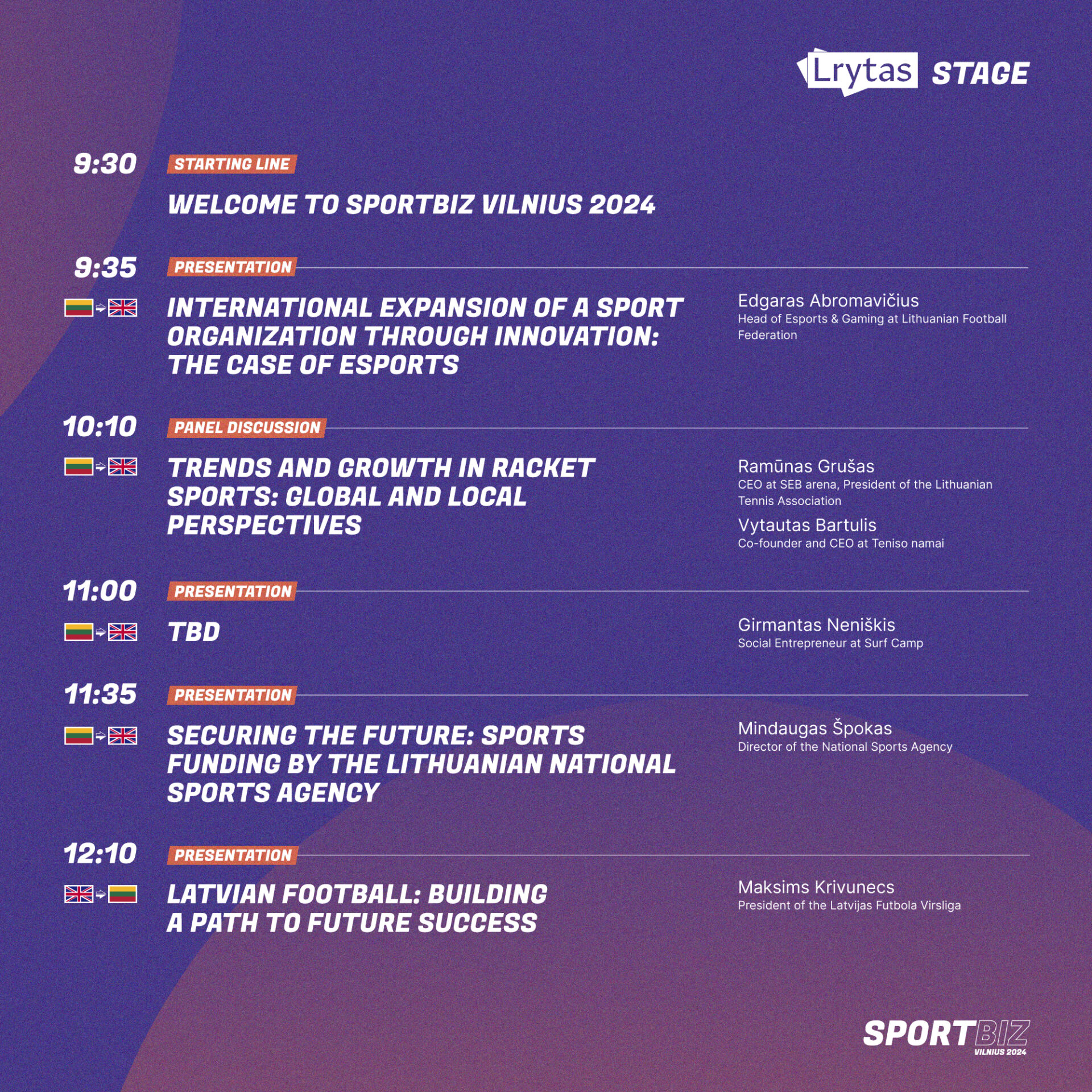 Lrytas STAGE

9:30 STARTING LINE

WELCOME TO SPORTBIZ VILNIUS 2024

9:35 PRESENTATION

INTERNATIONAL EXPANSION OF A SPORT ORGANIZATION THROUGH INNOVATION: THE CASE OF ESPORTS

Edgaras Abromavičius
Head of Esports & Gaming at Lithuanian Football Federation

10:10 PANEL DISCUSSION

TRENDS AND GROWTH IN RACKET SPORTS: GLOBAL AND LOCAL PERSPECTIVES

Ramūnas Grušas
CEO at SEB arena, President of the Lithuanian Tennis Association

Vytautas Bartulis
Co-founder and CEO at Teniso namai

11:00 PRESENTATION

TBD

Girmantas Neniškis
Social Entrepreneur at Surf Camp

11:35 PRESENTATION

SECURING THE FUTURE: SPORTS FUNDING BY THE LITHUANIAN NATIONAL SPORTS AGENCY

Mindaugas Špokas
Director of the National Sports Agency

12:10 PRESENTATION

LATVIAN FOOTBALL: BUILDING A PATH TO FUTURE SUCCESS

Maksims Krivunecs
President of the Latvijas Futbola Virsliga

SPORTBIZ
VILNIUS 2024